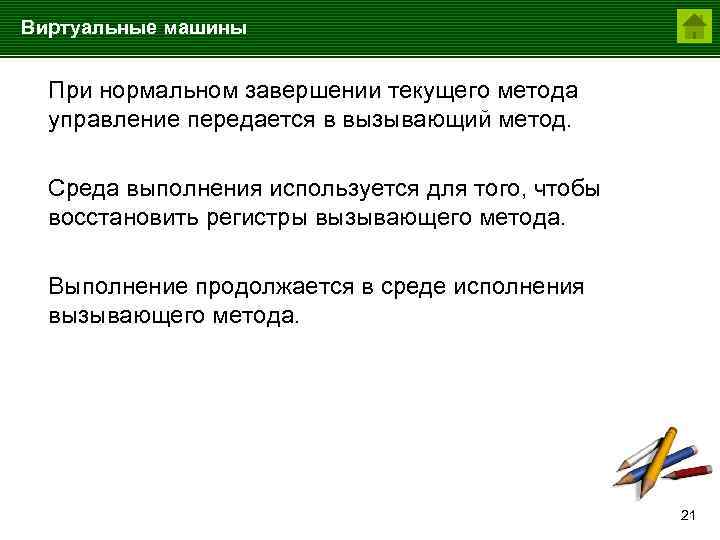 Виртуальные машины

При нормальном завершении текущего метода управление передается в вызывающий метод.

Среда выполнения используется для того, чтобы восстановить регистры вызывающего метода.

Выполнение продолжается в среде исполнения вызывающего метода.

21